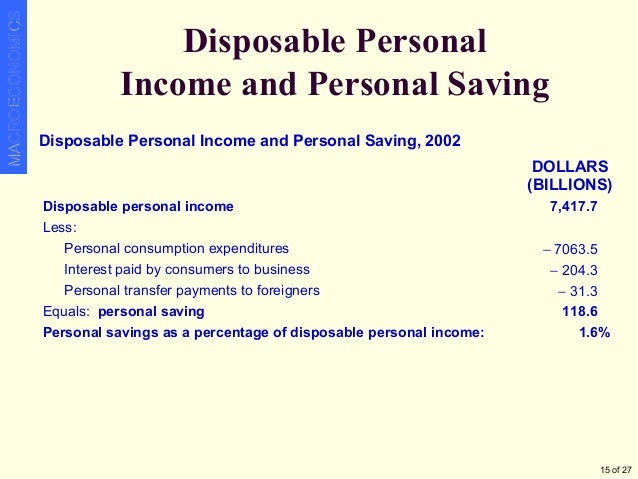 MACROECONOMICS

Disposable Personal Income and Personal Saving

Disposable Personal Income and Personal Saving, 2002

| | DOLLARS (BILLIONS) |
|---|---|
| Disposable personal income | 7,417.7 |
| Less: | |
| Personal consumption expenditures | – 7063.5 |
| Interest paid by consumers to business | – 204.3 |
| Personal transfer payments to foreigners | – 31.3 |
| Equals: personal saving | 118.6 |
| Personal savings as a percentage of disposable personal income: | 1.6% |

15 of 27